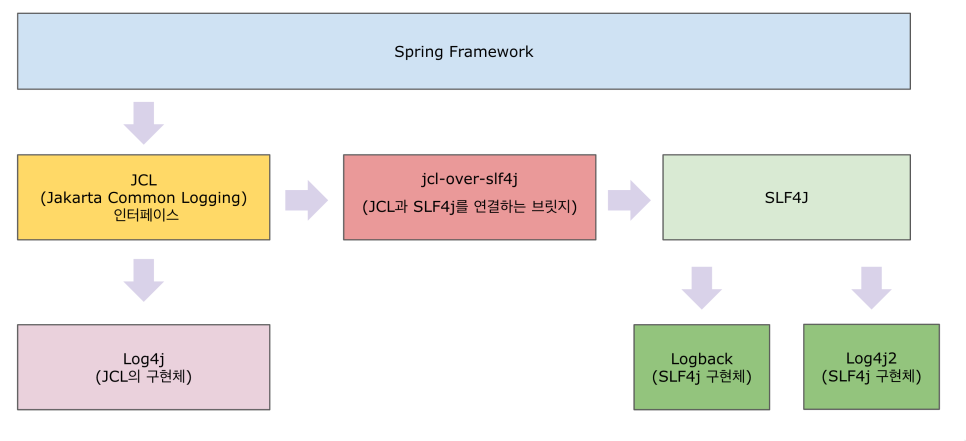 Spring Framework

JCL
(Jakarta Common Logging)
인터페이스

jcl-over-slf4j
(JCL과 SLF4j를 연결하는 브릿지)

SLF4J

Log4j
(JCL의 구현체)

Logback
(SLF4j 구현체)

Log4j2
(SLF4j 구현체)